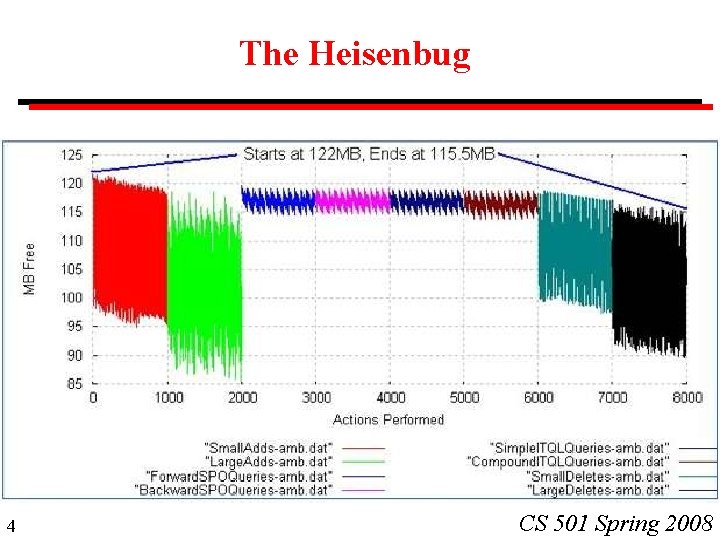 The Heisenbug

Starts at 122MB, Ends at 115.5MB

125
120
115
110
105
100
95
90
85

MB Free

0 1000 2000 3000 4000 5000 6000 7000 8000

Actions Performed

"SmallAdds-amb.dat"
"LargeAdds-amb.dat"
"ForwardSPOQueries-amb.dat"
"BackwardSPOQueries-amb.dat"
"SimpleITQLQueries-amb.dat"
"CompoundITQLQueries-amb.dat"
"SmallDeletes-amb.dat"
"LargeDeletes-amb.dat"

4

CS 501 Spring 2008